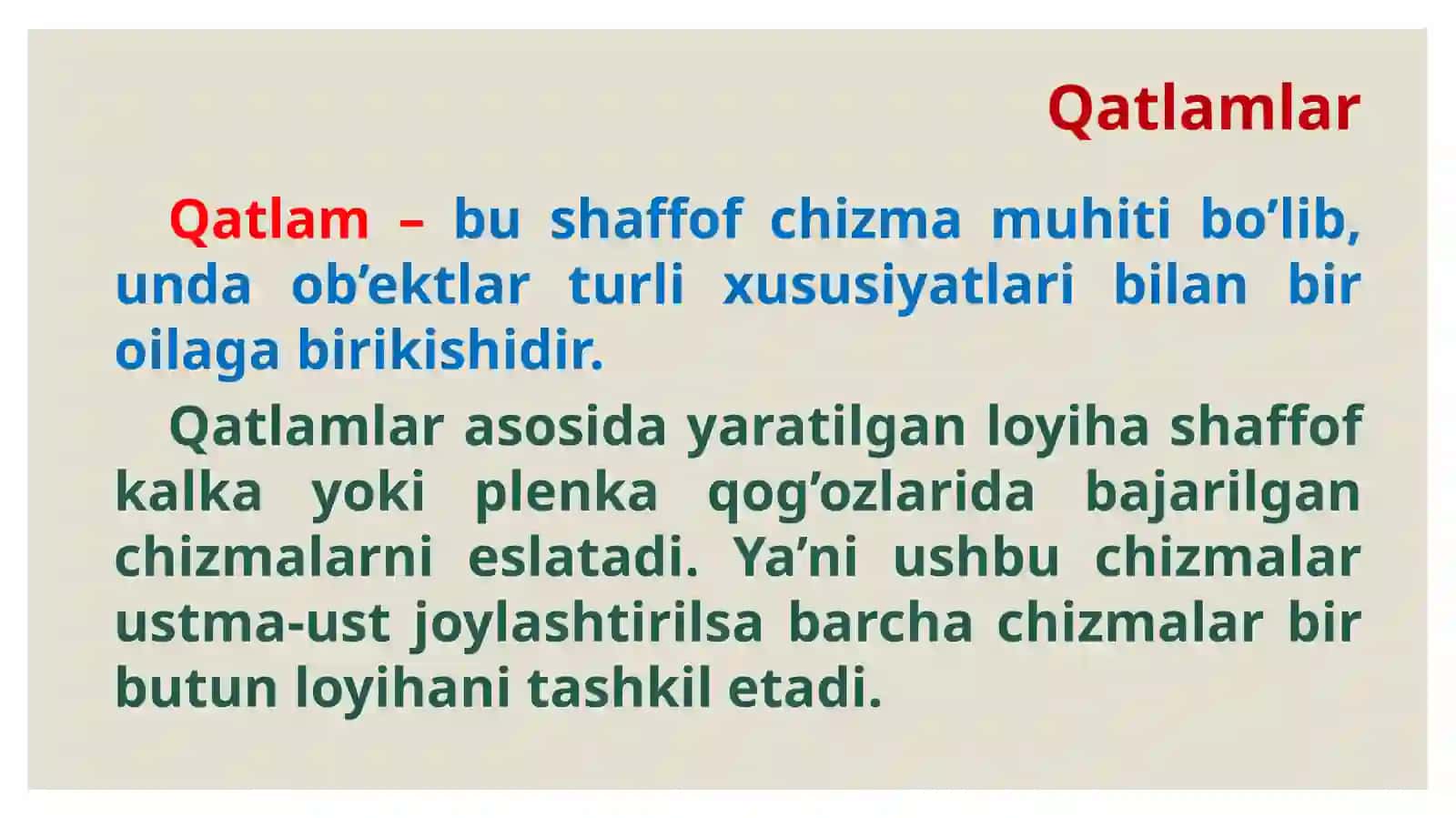 Qatlamlar

Qatlam – bu shaffof chizma muhiti bo’lib, unda ob’ektlar turli xususiyatlari bilan bir oilaga birikishidir.

Qatlamlar asosida yaratilgan loyiha shaffof kalka yoki plenka qog’ozlarida bajarilgan chizmalarni eslatadi. Ya’ni ushbu chizmalar ustma-ust joylashtirilsa barcha chizmalar bir butun loyihani tashkil etadi.